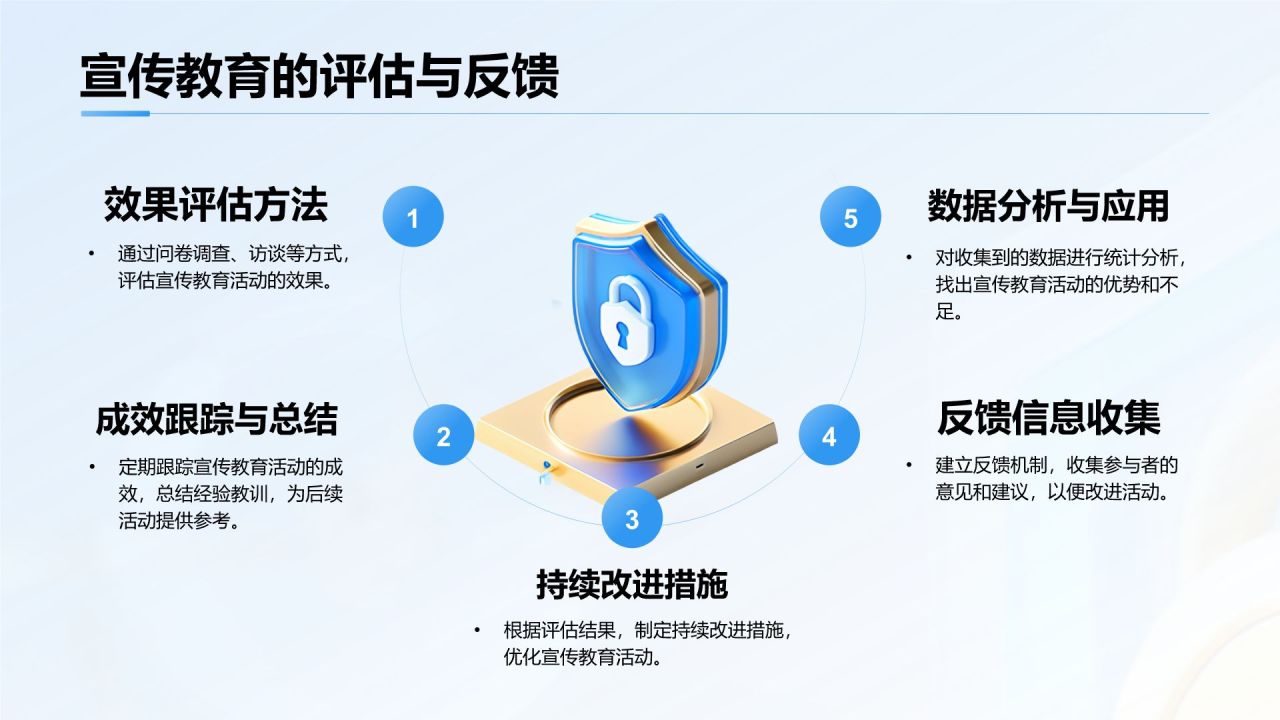 宣传教育的评估与反馈

1

效果评估方法

• 通过问卷调查、访谈等方式，评估宣传教育活动的效果。

2

成效跟踪与总结

• 定期跟踪宣传教育活动的成效，总结经验教训，为后续活动提供参考。

3

持续改进措施

• 根据评估结果，制定持续改进措施，优化宣传教育活动。

4

反馈信息收集

• 建立反馈机制，收集参与者的意见和建议，以便改进活动。

5

数据分析与应用

• 对收集到的数据进行统计分析，找出宣传教育活动的优势和不足。